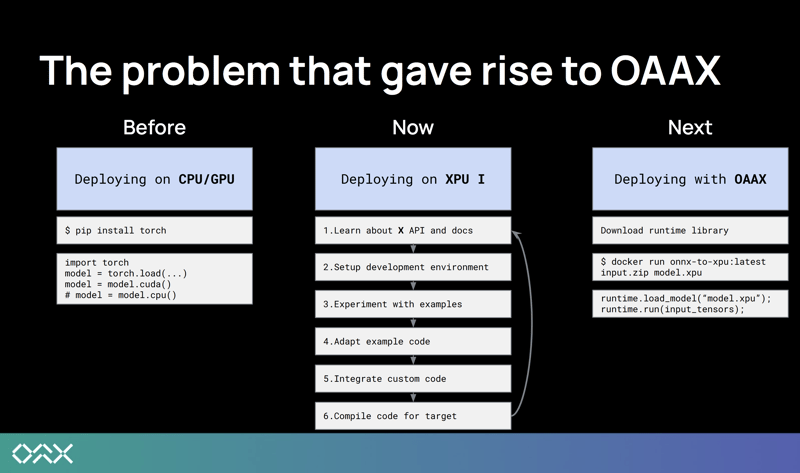 The problem that gave rise to OAAX

Before

Deploying on CPU/GPU

$ pip install torch

import torch
model = torch.load(...)
model = model.cuda()
# model = model.cpu()

Now

Deploying on XPU I

1.Learn about X API and docs

2.Setup development environment

3.Experiment with examples

4.Adapt example code

5.Integrate custom code

6.Compile code for target

Next

Deploying with OAAX

Download runtime library

$ docker run onnx-to-xpu:latest input.zip model.xpu

runtime.load_model("model.xpu");
runtime.run(input_tensors);

OAX